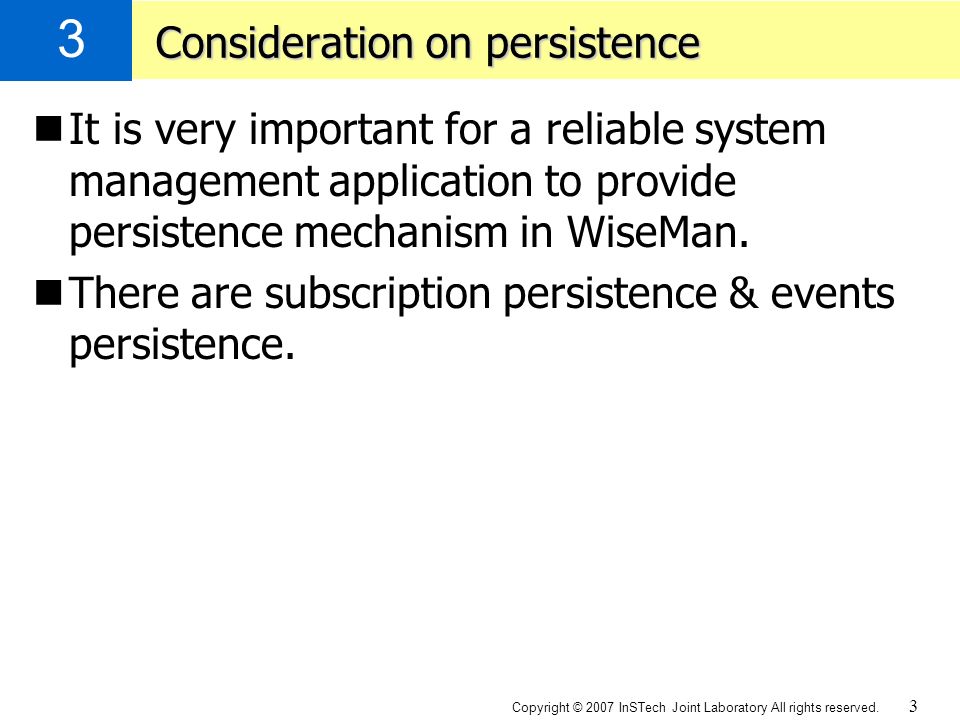 3

Consideration on persistence

It is very important for a reliable system management application to provide persistence mechanism in WiseMan.

There are subscription persistence & events persistence.

Copyright © 2007 InSTech Joint Laboratory All rights reserved. 3